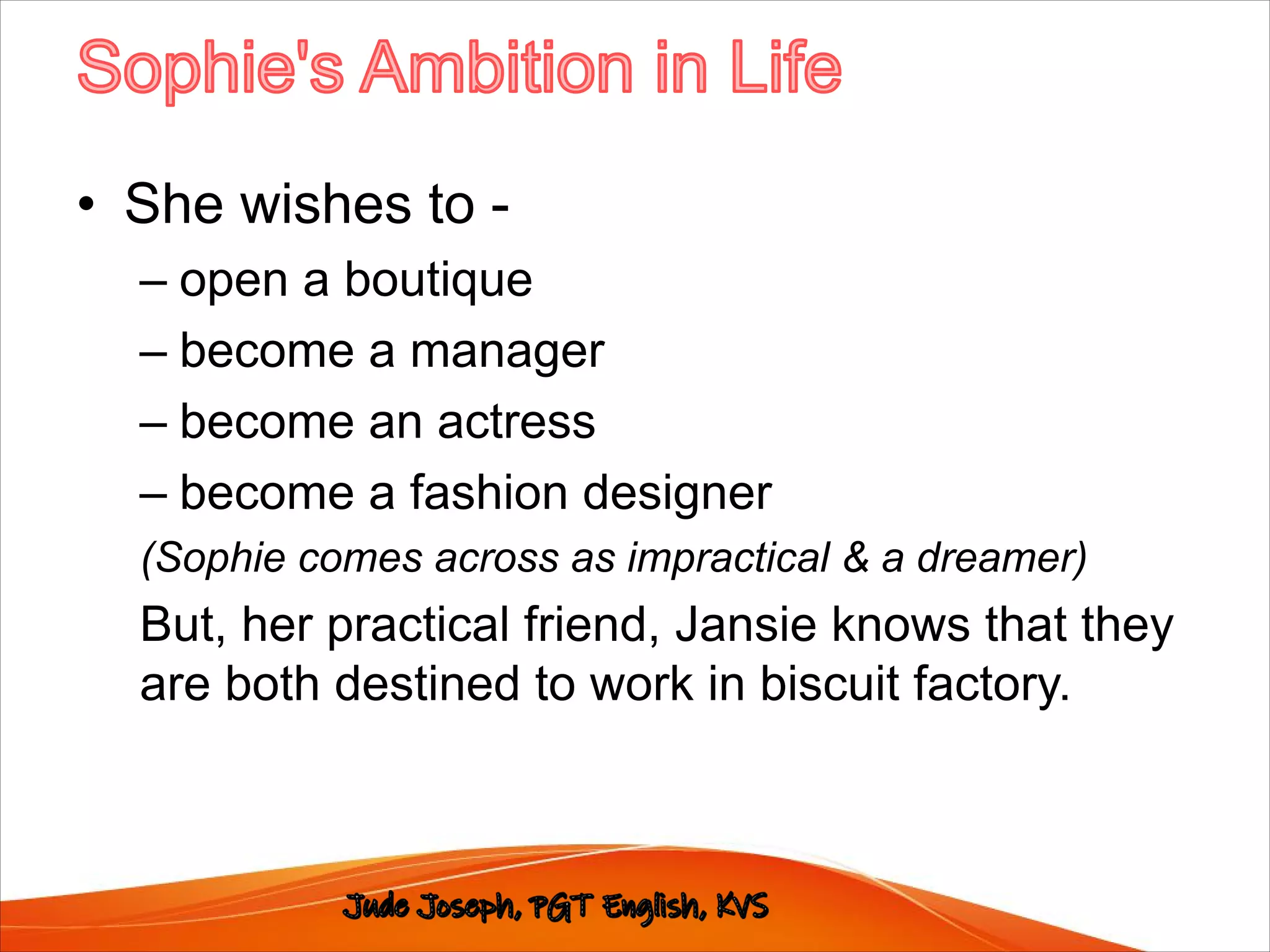 Sophie's Ambition in Life

• She wishes to -
– open a boutique
– become a manager
– become an actress
– become a fashion designer
(Sophie comes across as impractical & a dreamer)
But, her practical friend, Jansie knows that they are both destined to work in biscuit factory.

Jude Joseph, PGT English, KVS